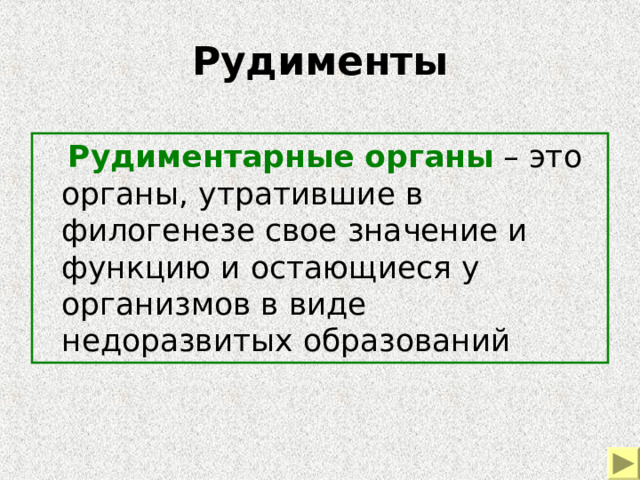 Рудименты

Рудиментарные органы – это органы, утратившие в филогенезе свое значение и функцию и остающиеся у организмов в виде недоразвитых образований